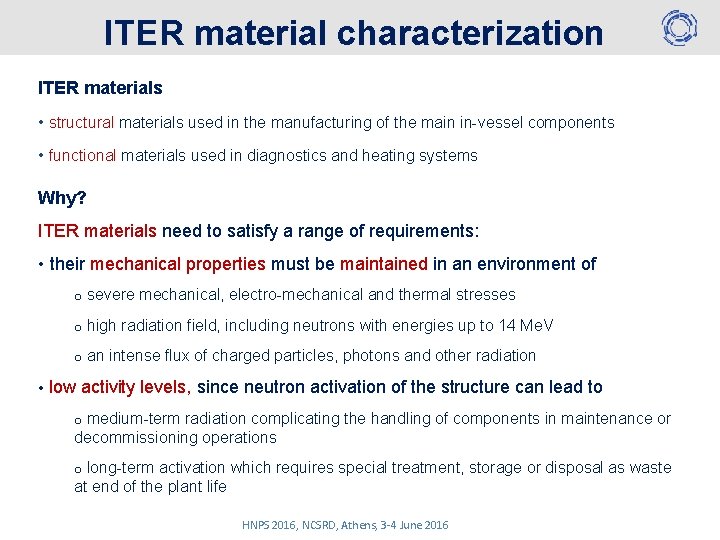 ITER material characterization

ITER materials

• structural materials used in the manufacturing of the main in-vessel components

• functional materials used in diagnostics and heating systems

Why?

ITER materials need to satisfy a range of requirements:

• their mechanical properties must be maintained in an environment of

o severe mechanical, electro-mechanical and thermal stresses

o high radiation field, including neutrons with energies up to 14 MeV

o an intense flux of charged particles, photons and other radiation

• low activity levels, since neutron activation of the structure can lead to

o medium-term radiation complicating the handling of components in maintenance or decommissioning operations

o long-term activation which requires special treatment, storage or disposal as waste at end of the plant life

HNPS 2016, NCSRD, Athens, 3-4 June 2016